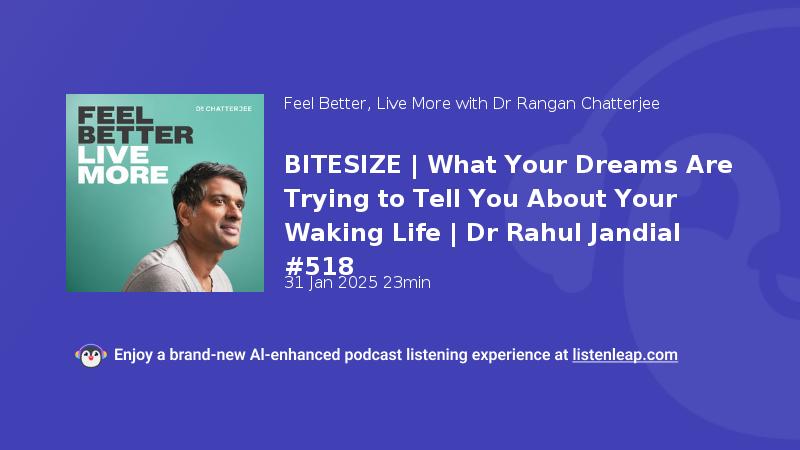 FEEL BETTER LIVE MORE

DR CHATTERJEE

Feel Better, Live More with Dr Rangan Chatterjee

BITESIZE | What Your Dreams Are Trying to Tell You About Your Waking Life | Dr Rahul Jandial #518

31 Jan 2025 23min

Enjoy a brand-new AI-enhanced podcast listening experience at listenleap.com